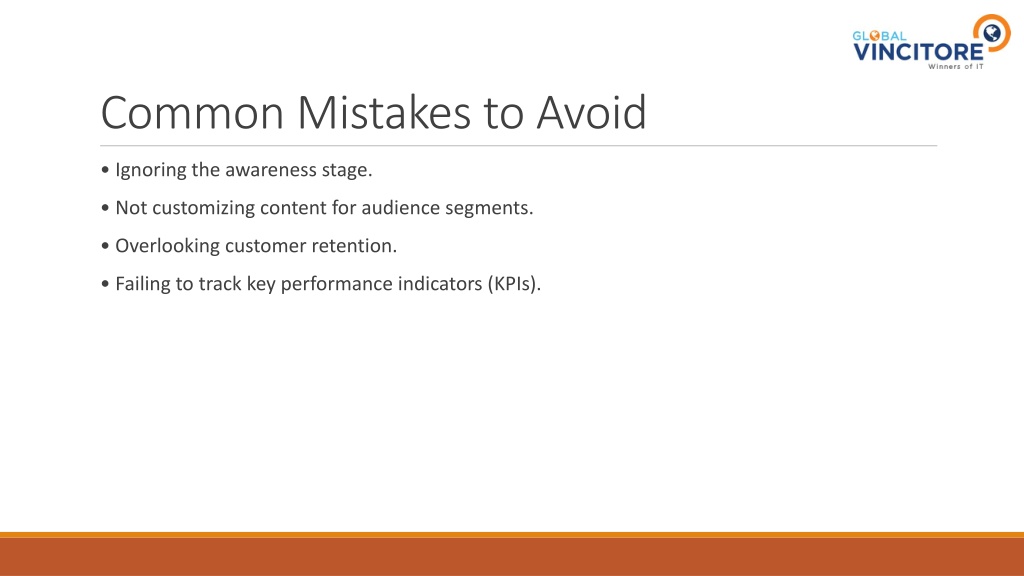 GLOBAL
VINCITORE
Winners of IT

Common Mistakes to Avoid

• Ignoring the awareness stage.

• Not customizing content for audience segments.

• Overlooking customer retention.

• Failing to track key performance indicators (KPIs).